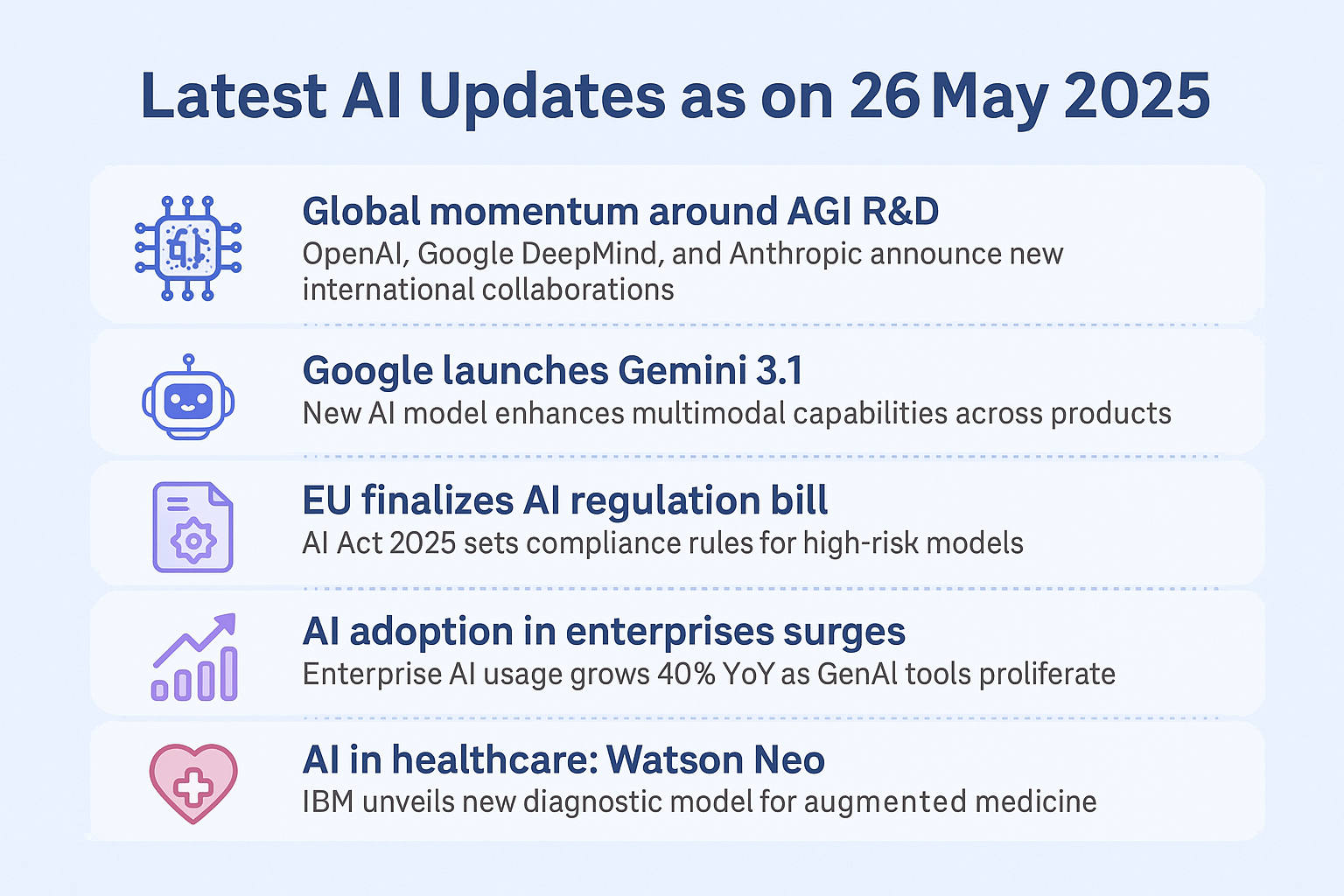 Latest AI Updates as on 26 May 2025

Global momentum around AGI R&D
OpenAI, Google DeepMind, and Anthropic announce new international collaborations

Google launches Gemini 3.1
New AI model enhances multimodal capabilities across products

EU finalizes AI regulation bill
AI Act 2025 sets compliance rules for high-risk models

AI adoption in enterprises surges
Enterprise AI usage grows 40% YoY as GenAI tools proliferate

AI in healthcare: Watson Neo
IBM unveils new diagnostic model for augmented medicine